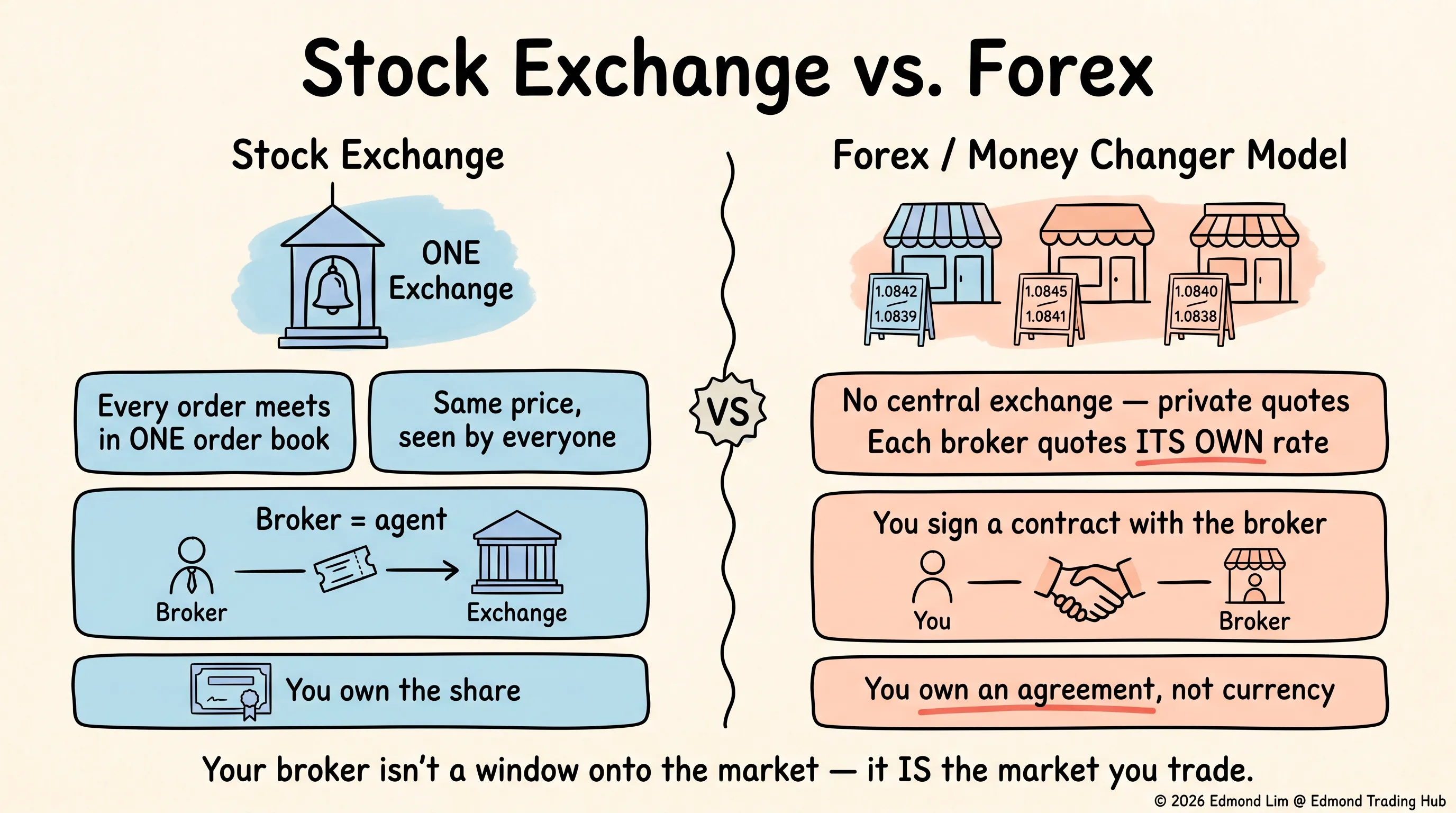 Stock Exchange vs. Forex

Stock Exchange

ONE Exchange

Every order meets in ONE order book

Same price, seen by everyone

Broker = agent

Broker

Exchange

You own the share

VS

Forex / Money Changer Model

1.0842
1.0839

1.0845
1.0841

1.0840
1.0838

No central exchange — private quotes
Each broker quotes ITS OWN rate

You sign a contract with the broker

You

Broker

You own an agreement, not currency

Your broker isn't a window onto the market — it IS the market you trade.

© 2026 Edmond Lim @ Edmond Trading Hub